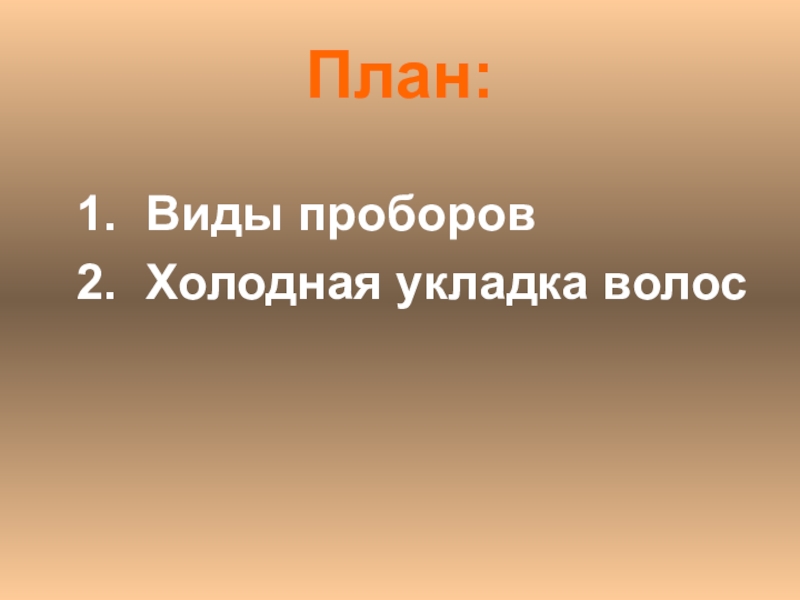 План:

1. Виды проборов
2. Холодная укладка волос